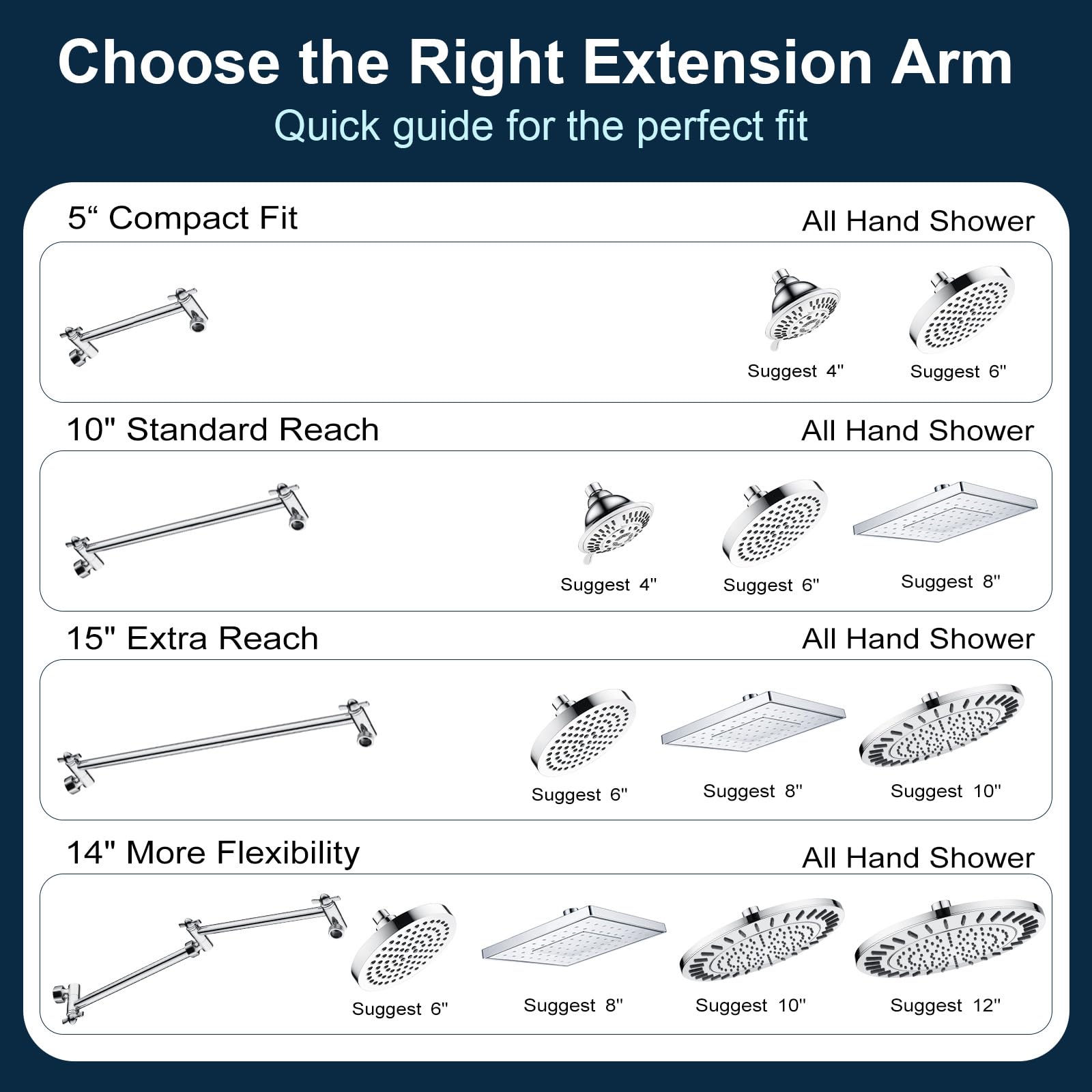 Choose the Right Extension Arm
Quick guide for the perfect fit

5“ Compact Fit
All Hand Shower
Suggest 4"
Suggest 6"

10" Standard Reach
All Hand Shower
Suggest 4"
Suggest 6"
Suggest 8"

15" Extra Reach
All Hand Shower
Suggest 6"
Suggest 8"
Suggest 10"

14" More Flexibility
All Hand Shower
Suggest 6"
Suggest 8"
Suggest 10"
Suggest 12"